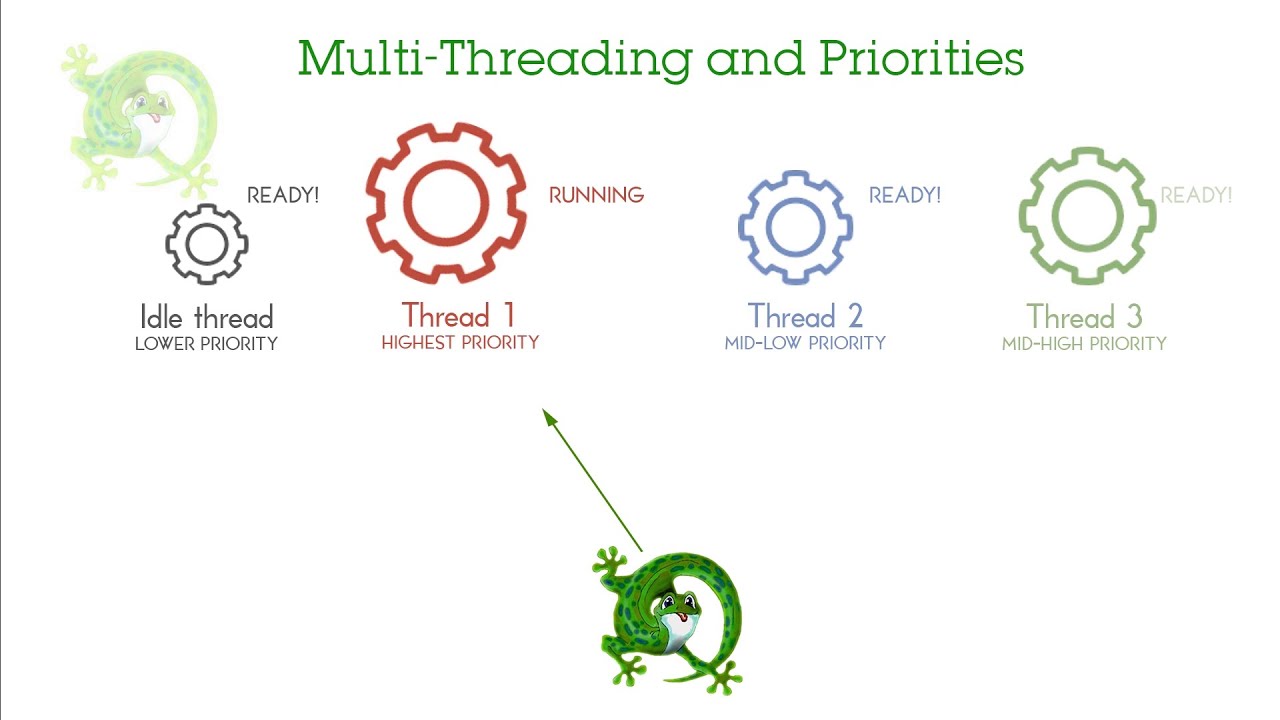 Multi-Threading and Priorities

READY!

Idle thread
LOWER PRIORITY

RUNNING

Thread 1
HIGHEST PRIORITY

READY!

Thread 2
MID-LOW PRIORITY

READY!

Thread 3
MID-HIGH PRIORITY